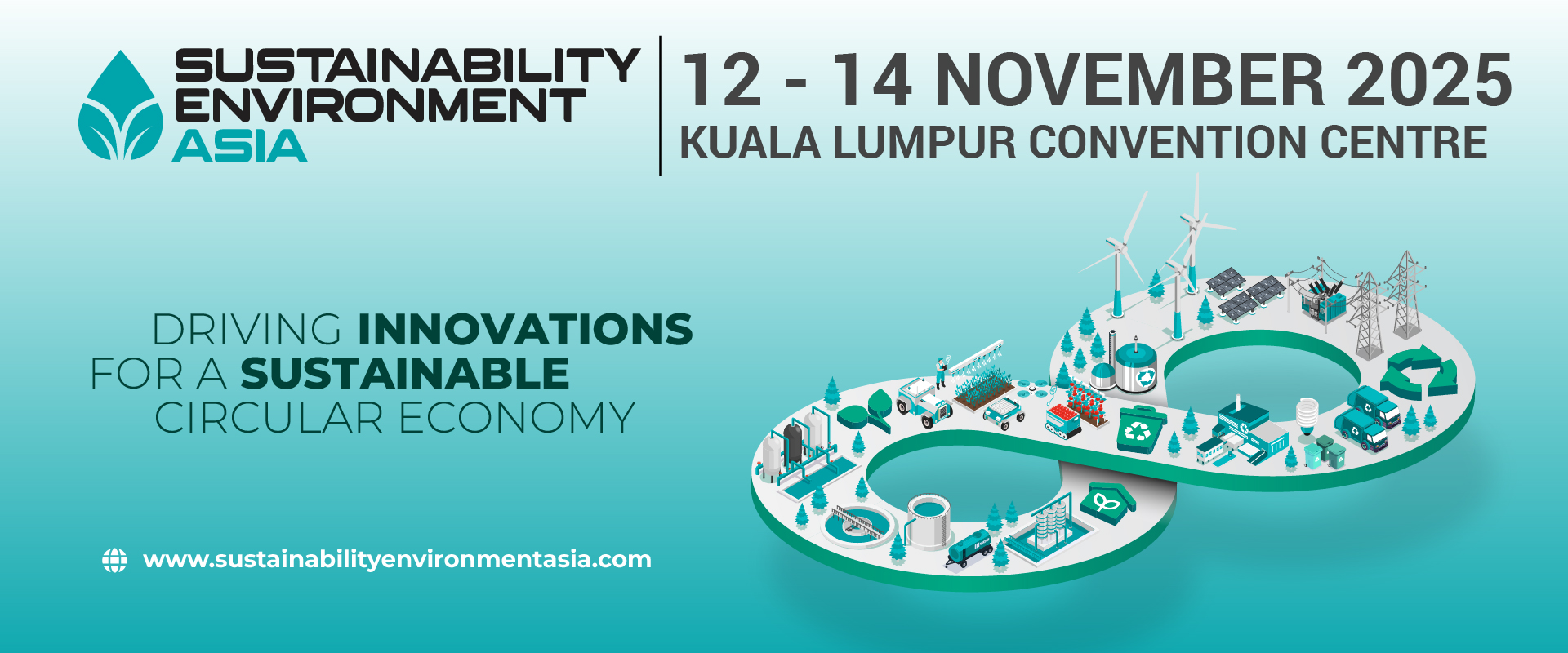 SUSTAINABILITY ENVIRONMENT ASIA

12 - 14 NOVEMBER 2025
KUALA LUMPUR CONVENTION CENTRE

DRIVING INNOVATIONS FOR A SUSTAINABLE CIRCULAR ECONOMY

www.sustainabilityenvironmentasia.com